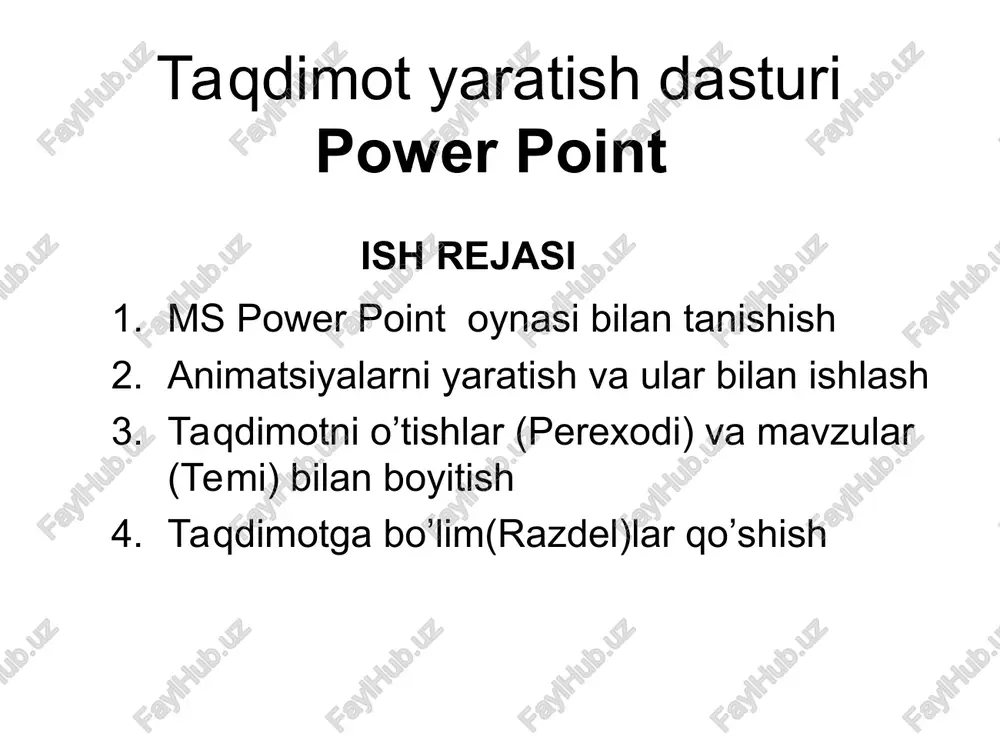 Taqdimot yaratish dasturi
Power Point

ISH REJASI

1. MS Power Point oynasi bilan tanishish
2. Animatsiyalarni yaratish va ular bilan ishlash
3. Taqdimotni o’tishlar (Perexodi) va mavzular (Temi) bilan boyitish
4. Taqdimotga bo’lim(Razdel)lar qo’shish

FaylHub.uz